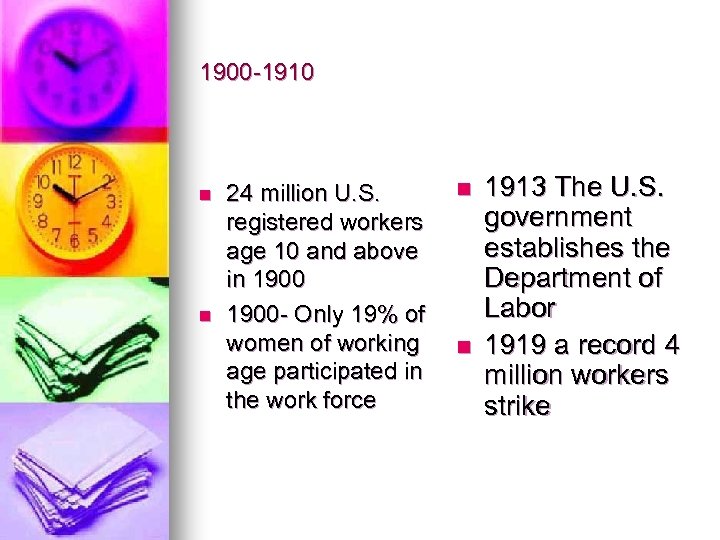 1900-1910

- 24 million U.S. registered workers age 10 and above in 1900
- 1900- Only 19% of women of working age participated in the work force

- 1913 The U.S. government establishes the Department of Labor
- 1919 a record 4 million workers strike